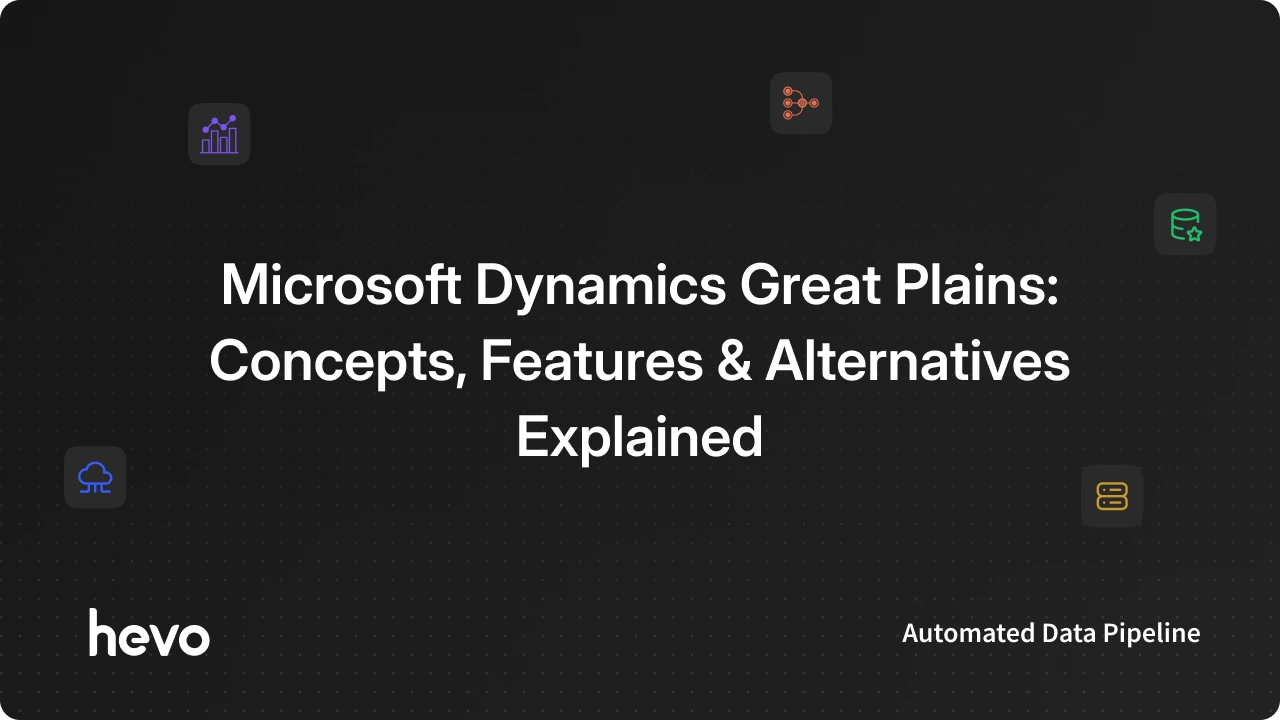 Microsoft Dynamics Great Plains: Concepts, Features & Alternatives Explained

hevo

Automated Data Pipeline